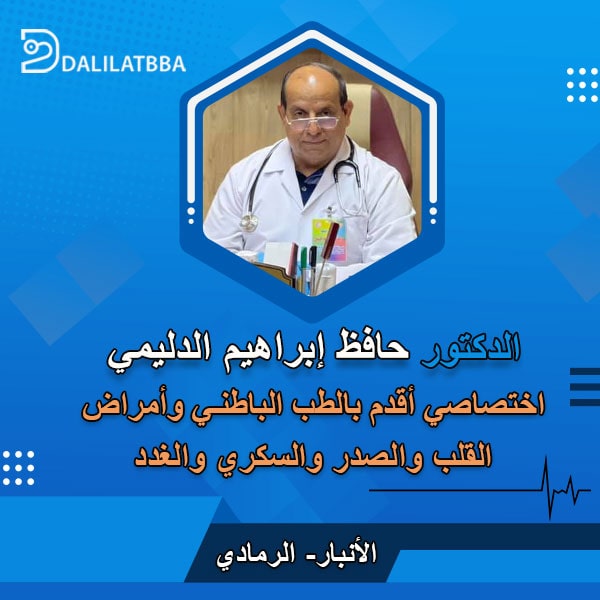 DALILATBBA

الدكتور حافظ إبراهيم الدليمي

اختصاصي أقدم بالطب الباطني وأمراض القلب والصدر والسكري والغدد

الأنبار- الرمادي